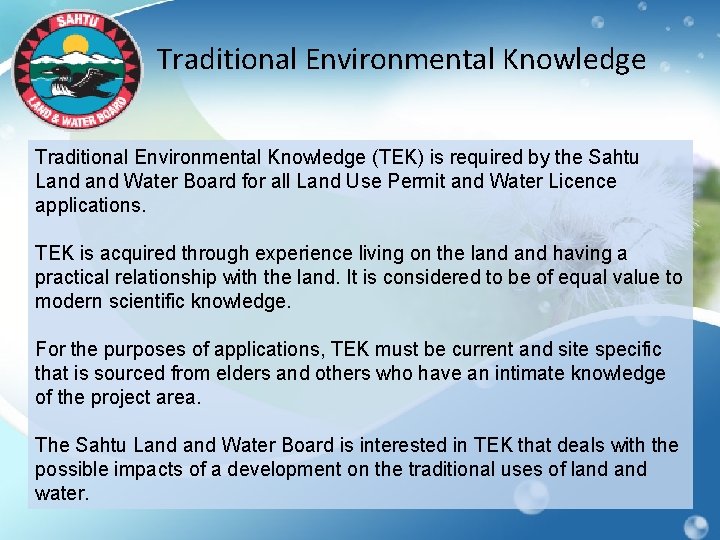 SAHTU
LAND & WATER BOARD

Traditional Environmental Knowledge

Traditional Environmental Knowledge (TEK) is required by the Sahtu Land and Water Board for all Land Use Permit and Water Licence applications.

TEK is acquired through experience living on the land and having a practical relationship with the land. It is considered to be of equal value to modern scientific knowledge.

For the purposes of applications, TEK must be current and site specific that is sourced from elders and others who have an intimate knowledge of the project area.

The Sahtu Land and Water Board is interested in TEK that deals with the possible impacts of a development on the traditional uses of land and water.